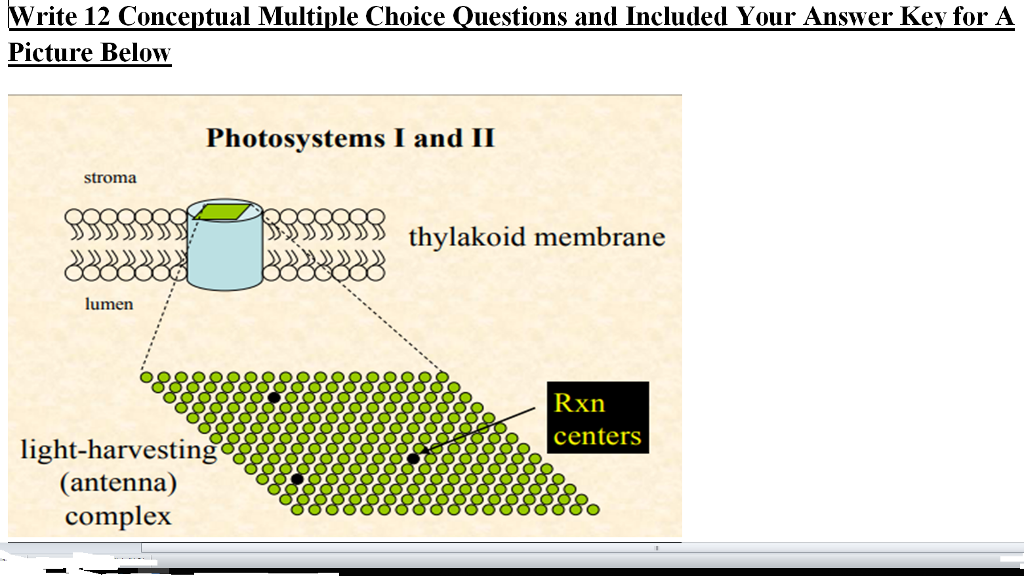 Write 12 Conceptual Multiple Choice Questions and Included Your Answer Key for A Picture Below

Photosystems I and II

stroma

thylakoid membrane

lumen

Rxn centers

light-harvesting (antenna) complex